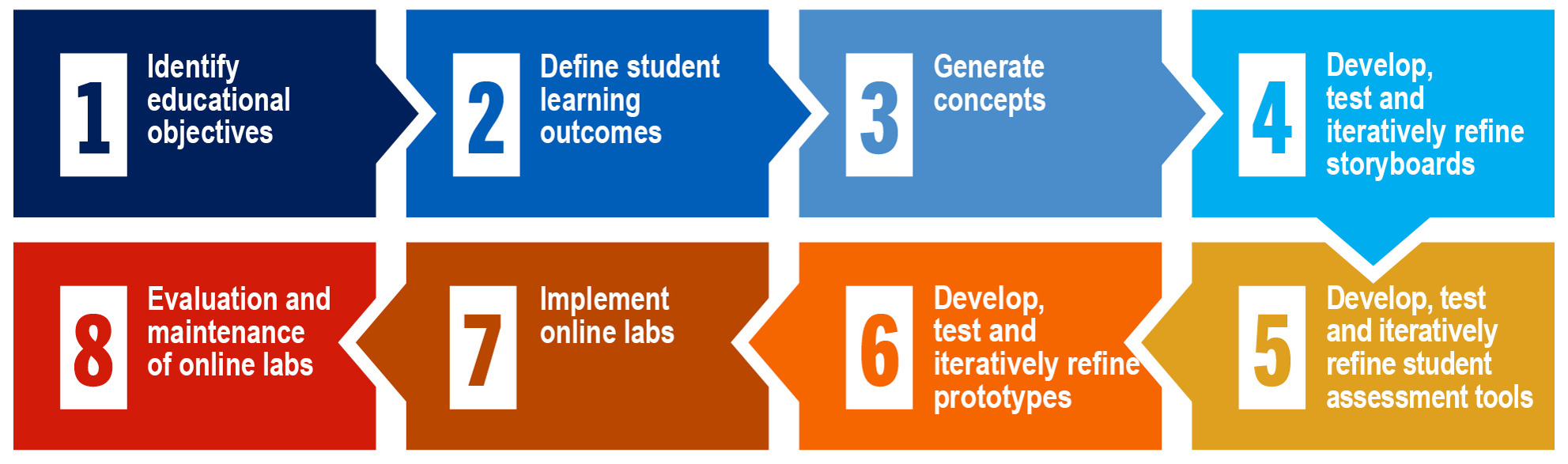 1 Identify educational objectives

2 Define student learning outcomes

3 Generate concepts

4 Develop, test and iteratively refine storyboards

5 Develop, test and iteratively refine student assessment tools

6 Develop, test and iteratively refine prototypes

7 Implement online labs

8 Evaluation and maintenance of online labs